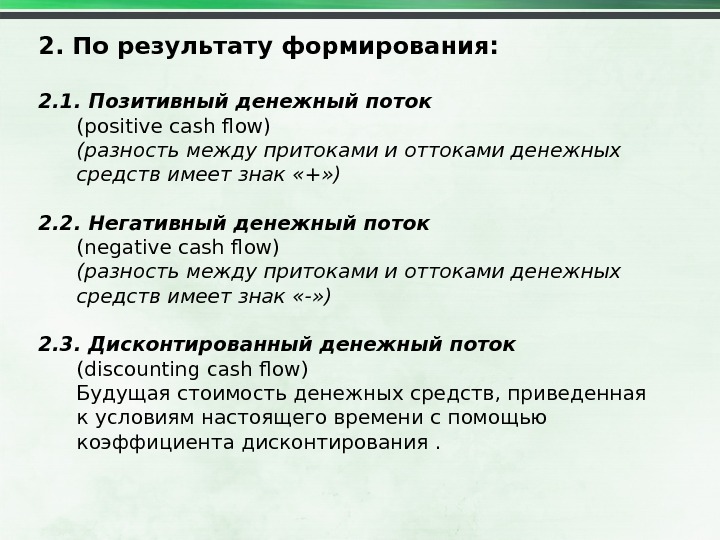 2. По результату формирования:

2.1. Позитивный денежный поток
(positive cash flow)
(разность между притоками и оттоками денежных средств имеет знак «+»)

2.2. Негативный денежный поток
(negative cash flow)
(разность между притоками и оттоками денежных средств имеет знак «-»)

2.3. Дисконтированный денежный поток
(discounting cash flow)
Будущая стоимость денежных средств, приведенная к условиям настоящего времени с помощью коэффициента дисконтирования .